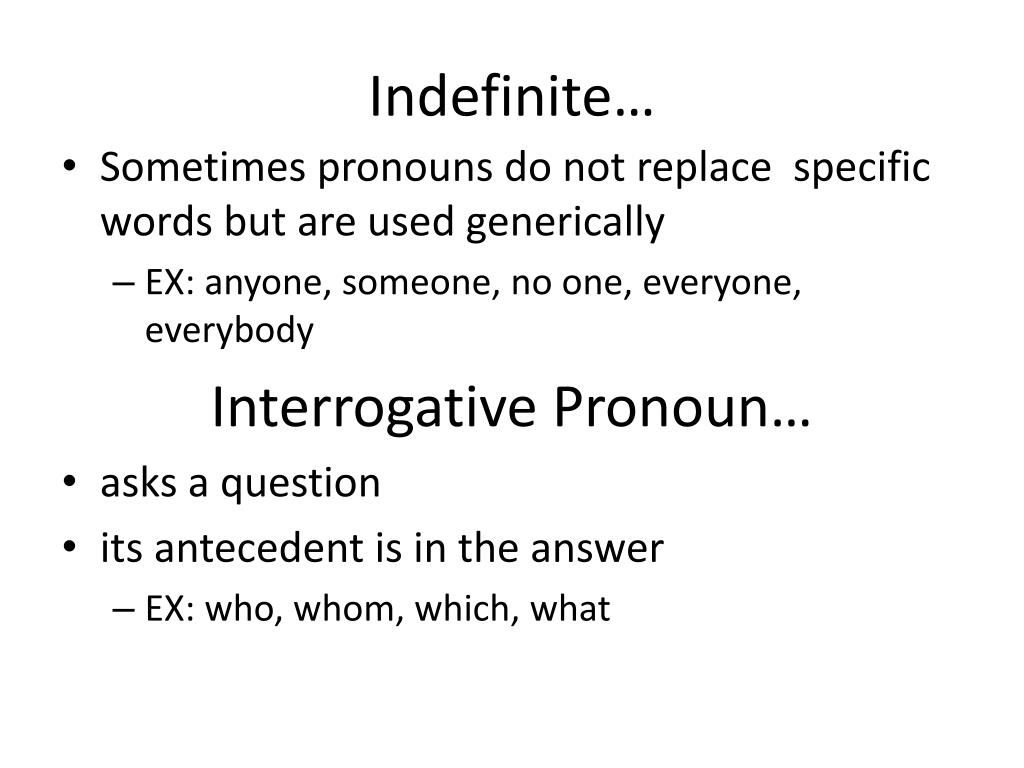 Indefinite…

• Sometimes pronouns do not replace specific words but are used generically
– EX: anyone, someone, no one, everyone, everybody

Interrogative Pronoun…

• asks a question
• its antecedent is in the answer
– EX: who, whom, which, what